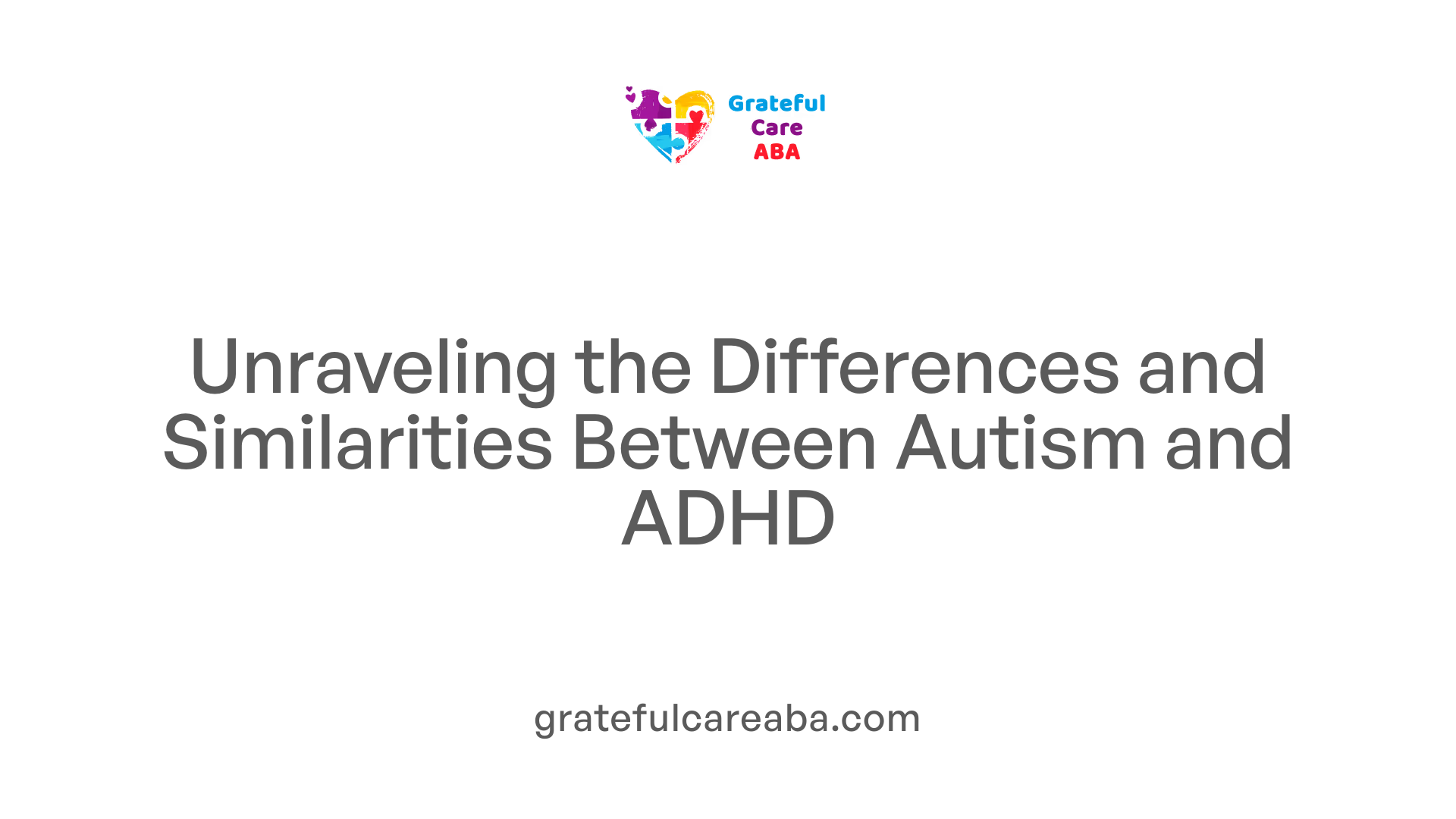 Grateful
Care
ABA

Unraveling the Differences and Similarities Between Autism and ADHD

gratefulcareaba.com